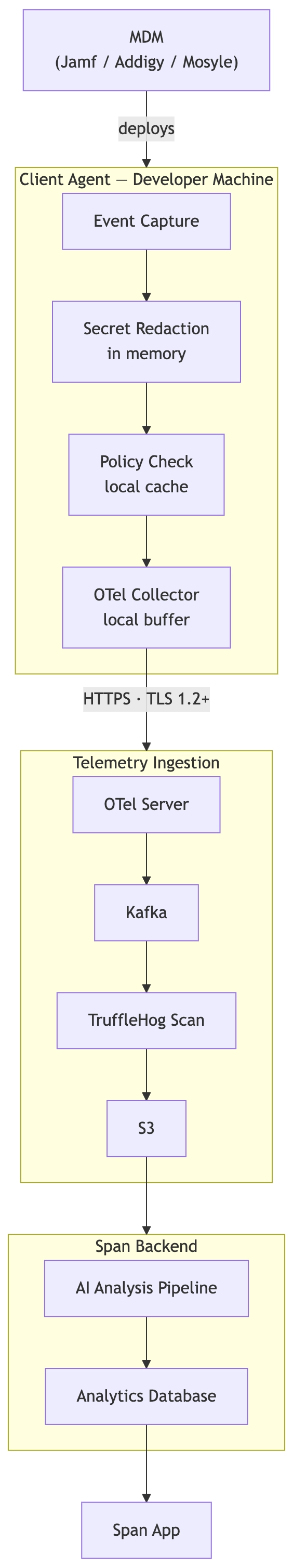 MDM
(Jamf / Addigy / Mosyle)

deploys

Client Agent — Developer Machine

Event Capture

Secret Redaction
in memory

Policy Check
local cache

OTel Collector
local buffer

HTTPS · TLS 1.2+

Telemetry Ingestion

OTel Server

Kafka

TruffleHog Scan

S3

Span Backend

AI Analysis Pipeline

Analytics Database

Span App